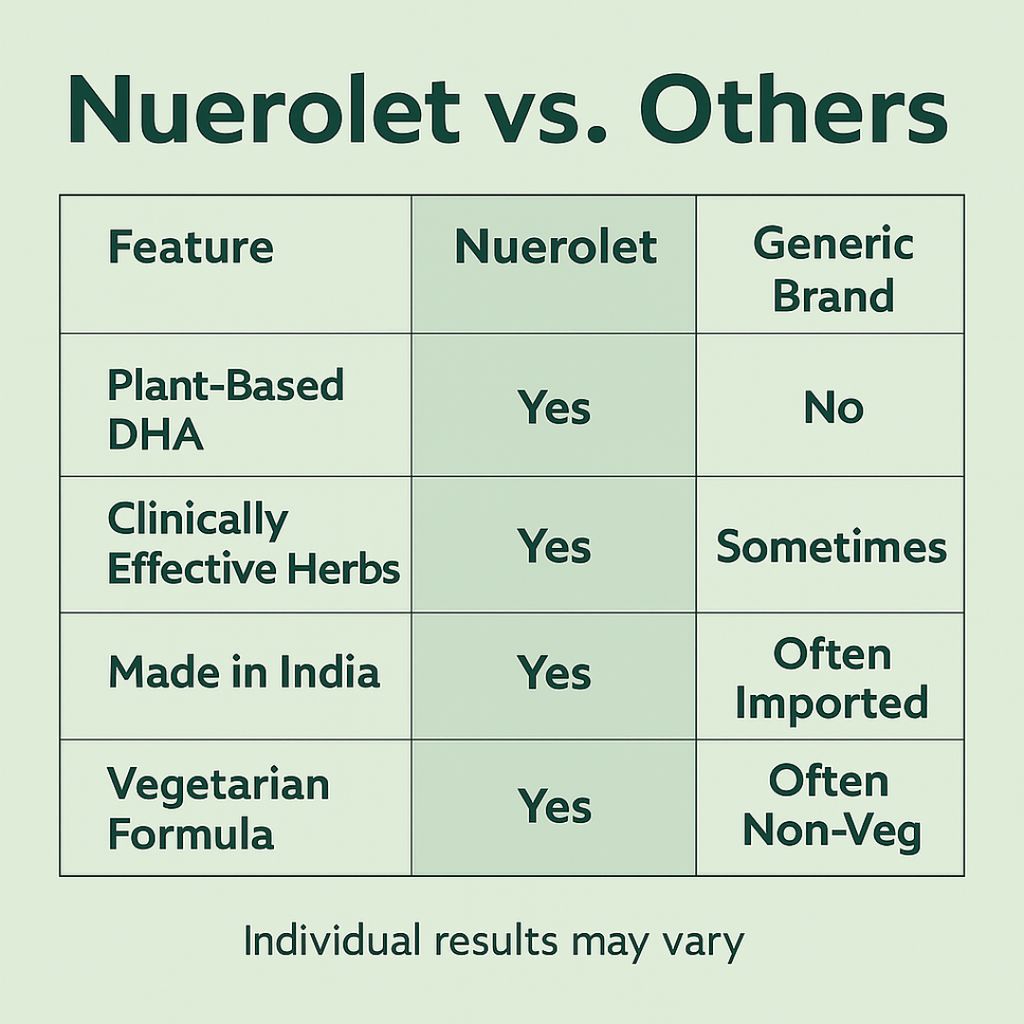 Nuerolet vs. Others

| Feature | Nuerolet | Generic Brand |
|---|---|---|
| Plant-Based DHA | Yes | No |
| Clinically Effective Herbs | Yes | Sometimes |
| Made in India | Yes | Often Imported |
| Vegetarian Formula | Yes | Often Non-Veg |

Individual results may vary